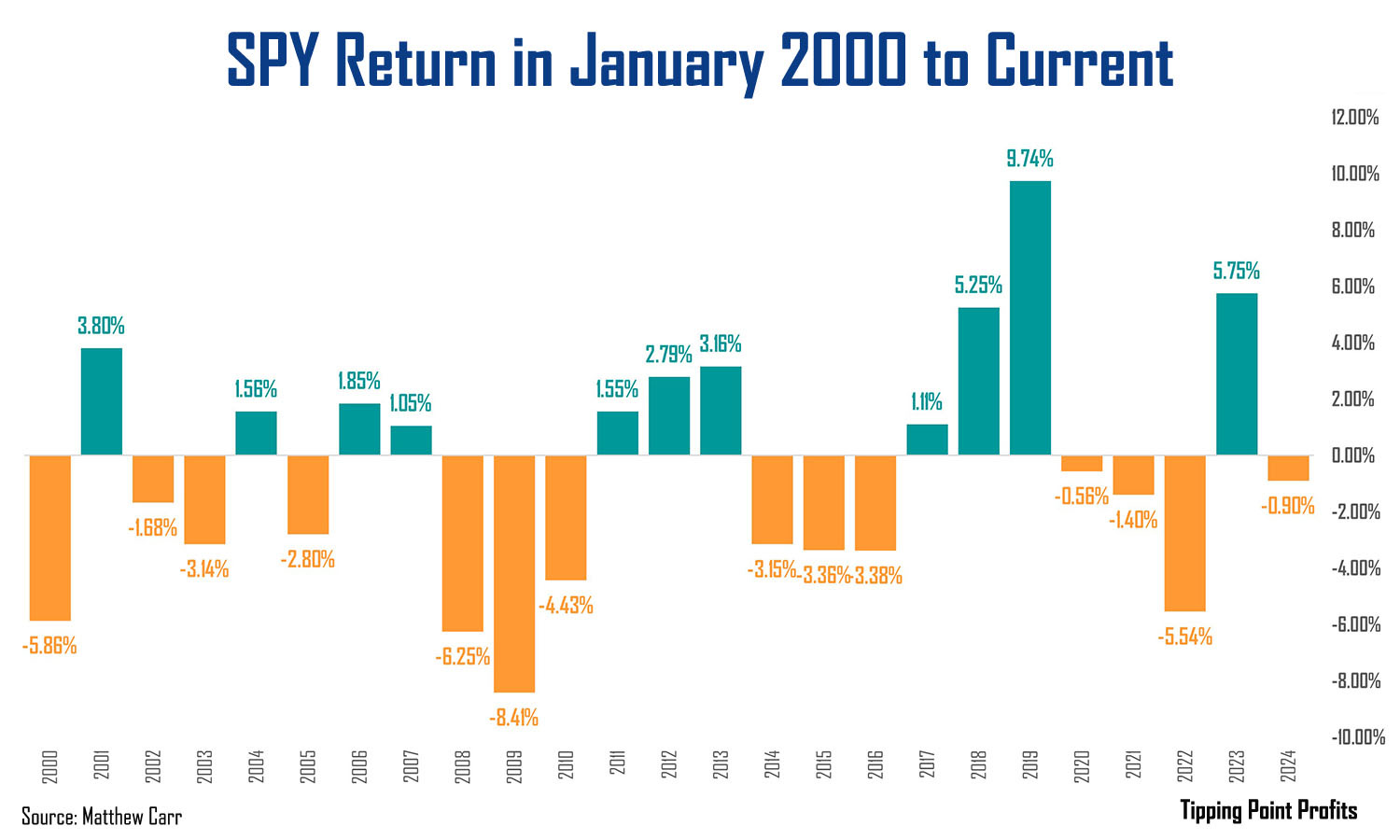 SPY Return in January 2000 to Current

12.00%
10.00%
8.00%
6.00%
4.00%
2.00%
0.00%
-2.00%
-4.00%
-6.00%
-8.00%
-10.00%

-5.86%
3.80%
-1.68%
-3.14%
1.56%
-2.80%
1.85%
1.05%
-6.25%
-8.41%
-4.43%
1.55%
2.79%
3.16%
-3.15%
-3.36%
-3.38%
1.11%
5.25%
9.74%
-0.56%
-1.40%
-5.54%
5.75%
-0.90%

2000 2001 2002 2003 2004 2005 2006 2007 2008 2009 2010 2011 2012 2013 2014 2015 2016 2017 2018 2019 2020 2021 2022 2023 2024

Source: Matthew Carr

Tipping Point Profits